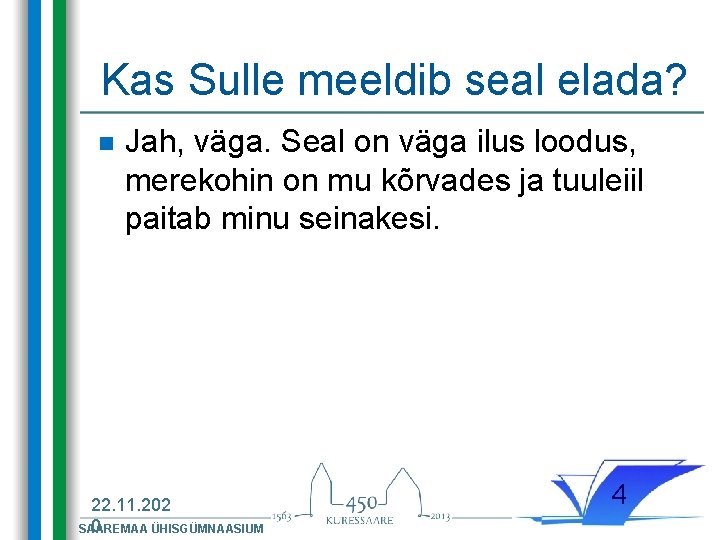 Kas Sulle meeldib seal elada?

Jah, väga. Seal on väga ilus loodus, merekohin on mu kõrvades ja tuuleiil paitab minu seinakesi.

22.11.2020

SAAREMAA ÜHISGÜMNAASIUM

1563 450 KURESSAARE 2013

4